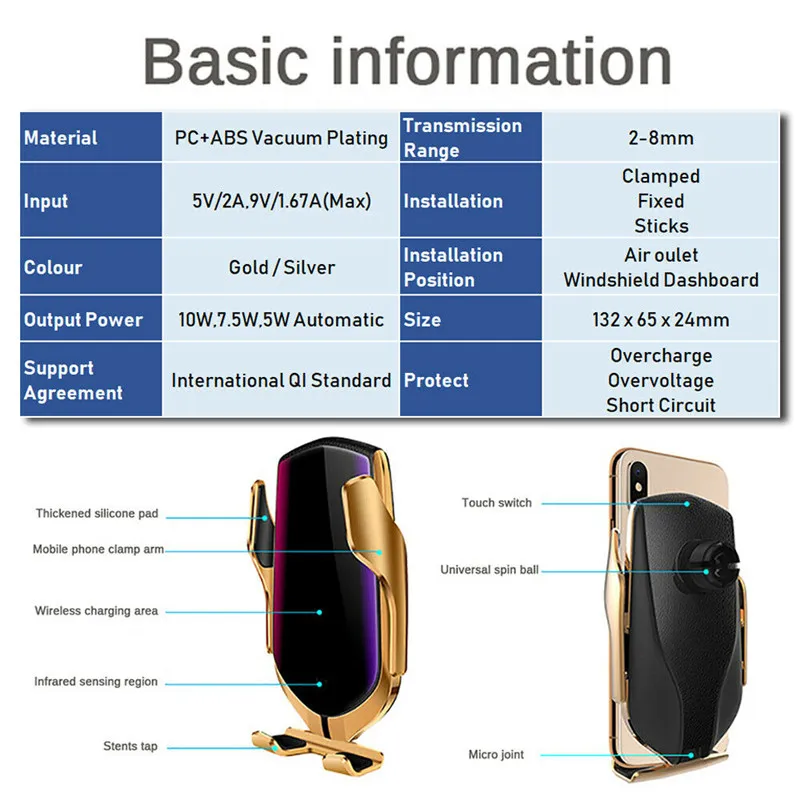 Basic information

| Material | PC+ABS Vacuum Plating | Transmission Range | 2-8mm |
|---|---|---|---|
| Input | 5V/2A,9V/1.67A(Max) | Installation | Clamped Fixed Sticks |
| Colour | Gold / Silver | Installation Position | Air oulet Windshield Dashboard |
| Output Power | 10W,7.5W,5W Automatic | Size | 132 x 65 x 24mm |
| Support Agreement | International QI Standard | Protect | Overcharge Overvoltage Short Circuit |

Thickened silicone pad
Mobile phone clamp arm
Wireless charging area
Infrared sensing region
Stents tap

Touch switch
Universal spin ball
Micro joint